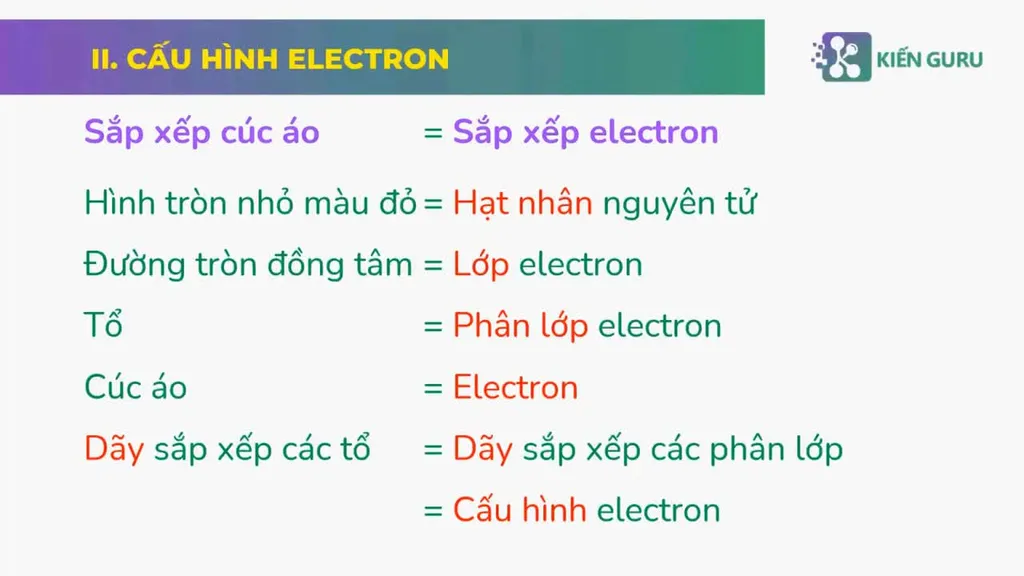 II. CẤU HÌNH ELECTRON

KIẾN GURU

Sắp xếp cúc áo = Sắp xếp electron

Hình tròn nhỏ màu đỏ = Hạt nhân nguyên tử

Đường tròn đồng tâm = Lớp electron

Tổ = Phân lớp electron

Cúc áo = Electron

Dãy sắp xếp các tổ = Dãy sắp xếp các phân lớp

= Cấu hình electron